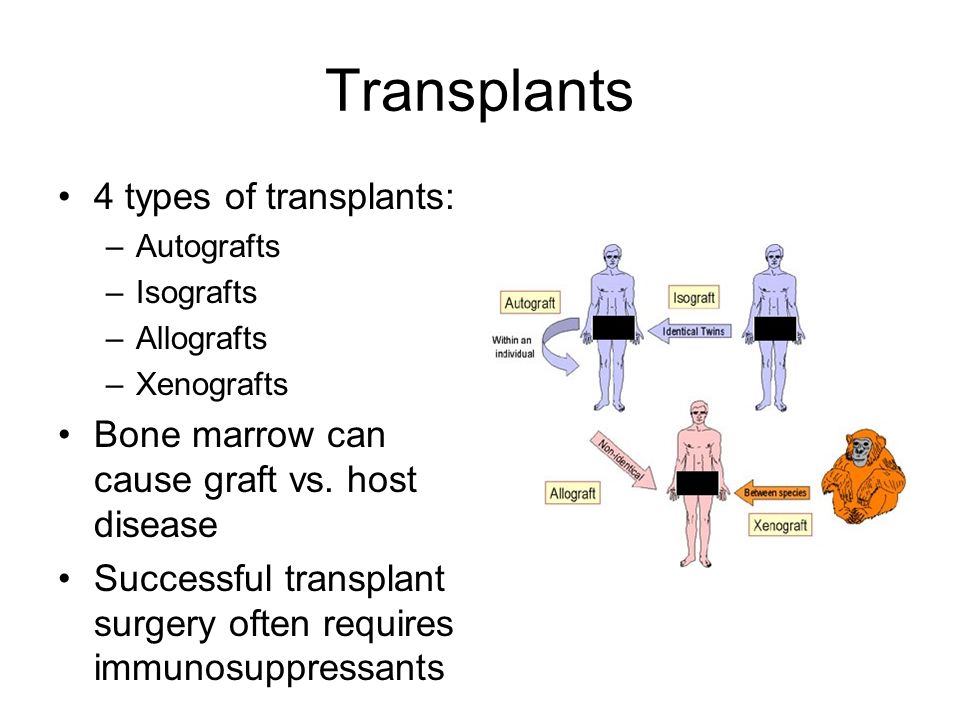 Transplants

• 4 types of transplants:
  – Autografts
  – Isografts
  – Allografts
  – Xenografts
• Bone marrow can cause graft vs. host disease
• Successful transplant surgery often requires immunosuppressants

Autograft
Within an individual
Isograft
Identical Twins
Non-identical
Allograft
Between species
Xenograft